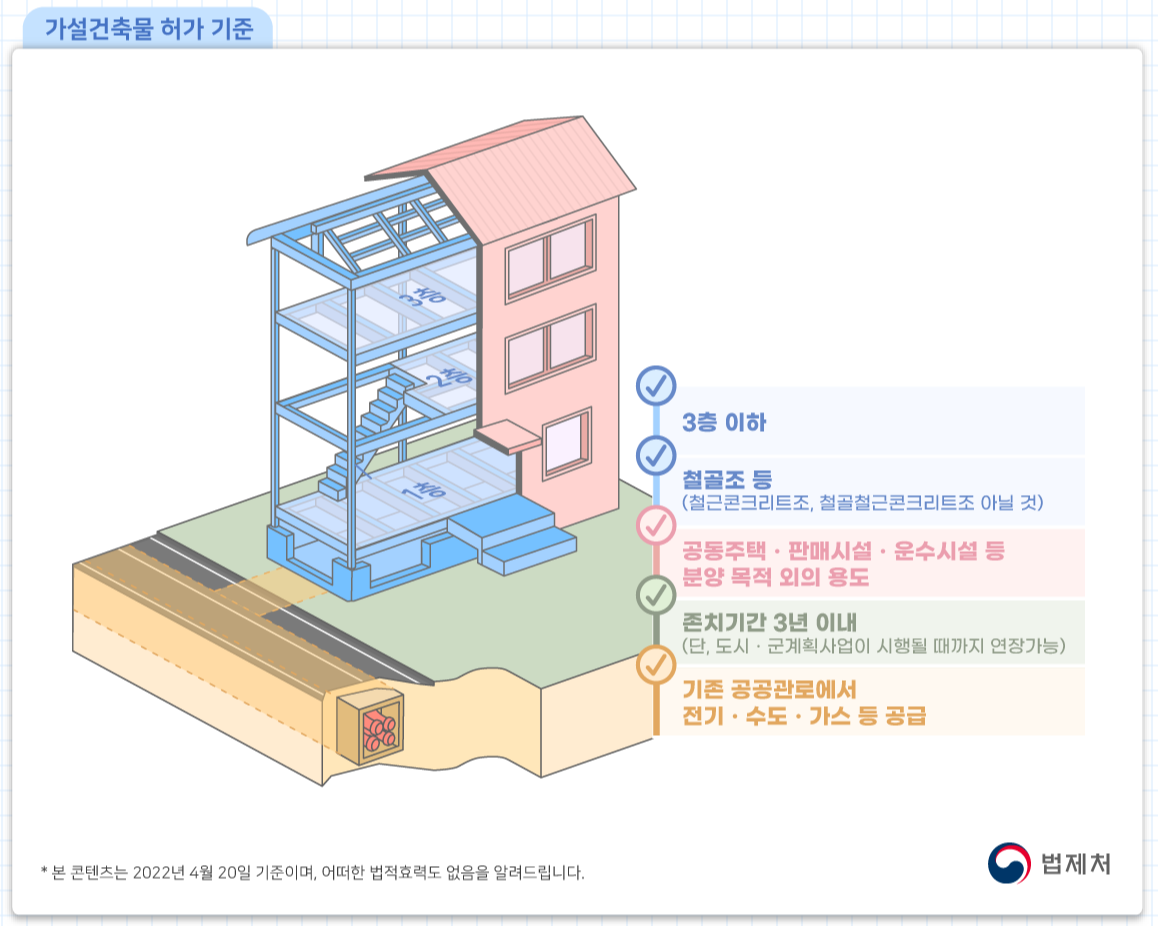 가설건축물 허가 기준

3층

2층

1층

3층 이하

철골조 등
(철근콘크리트조, 철골철근콘크리트조 아닐 것)

공동주택 · 판매시설 · 운수시설 등
분양 목적 외의 용도

존치기간 3년 이내
(단, 도시 · 군계획사업이 시행될 때까지 연장가능)

기존 공공관로에서
전기 · 수도 · 가스 등 공급

* 본 콘텐츠는 2022년 4월 20일 기준이며, 어떠한 법적효력도 없음을 알려드립니다.

법제처